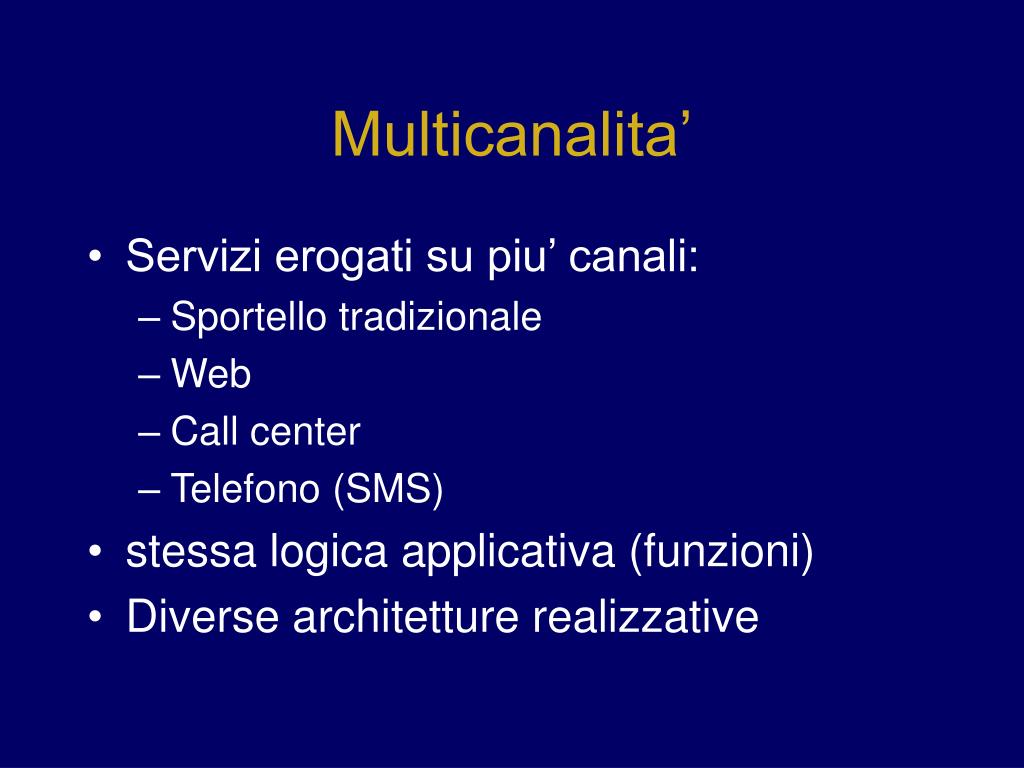 Multicanalita’

• Servizi erogati su piu’ canali:
– Sportello tradizionale
– Web
– Call center
– Telefono (SMS)
• stessa logica applicativa (funzioni)
• Diverse architetture realizzative